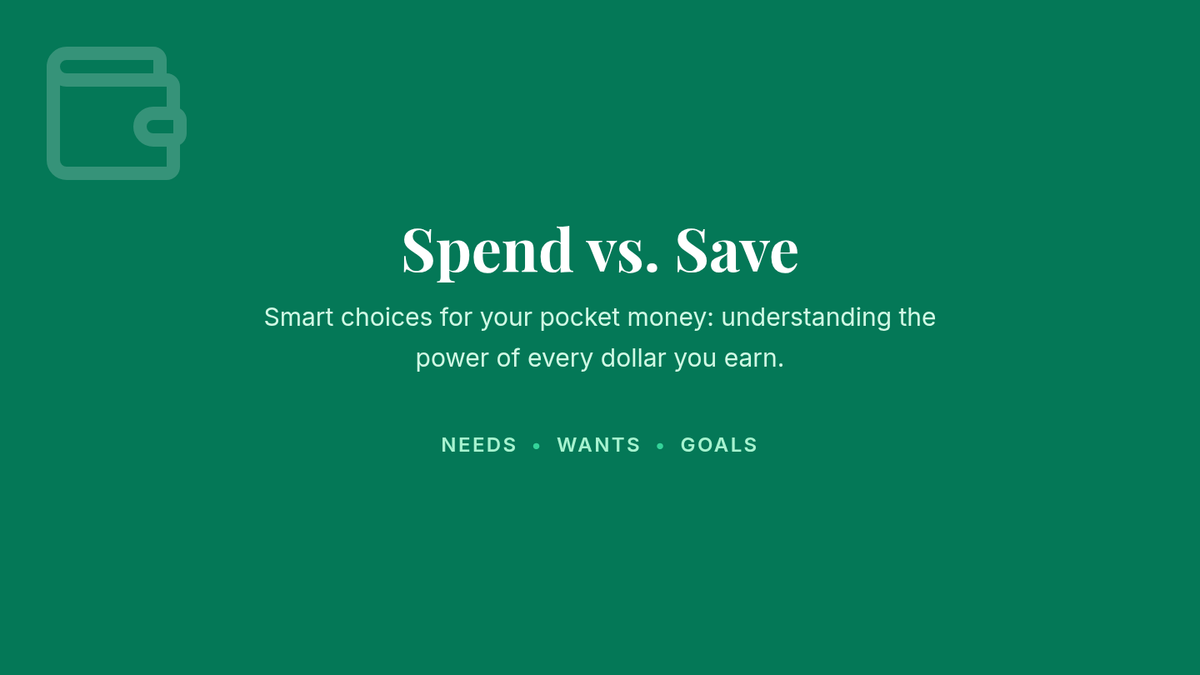 Spend vs. Save

Smart choices for your pocket money: understanding the power of every dollar you earn.

NEEDS • WANTS • GOALS